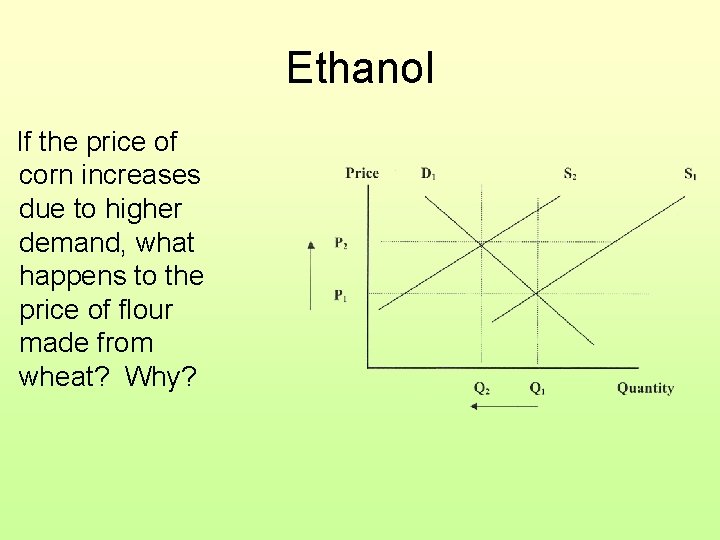 Ethanol

If the price of corn increases due to higher demand, what happens to the price of flour made from wheat?  Why?

Price
$D_1$
$S_2$
$S_1$
$P_2$
$P_1$
$Q_2$
$Q_1$
Quantity